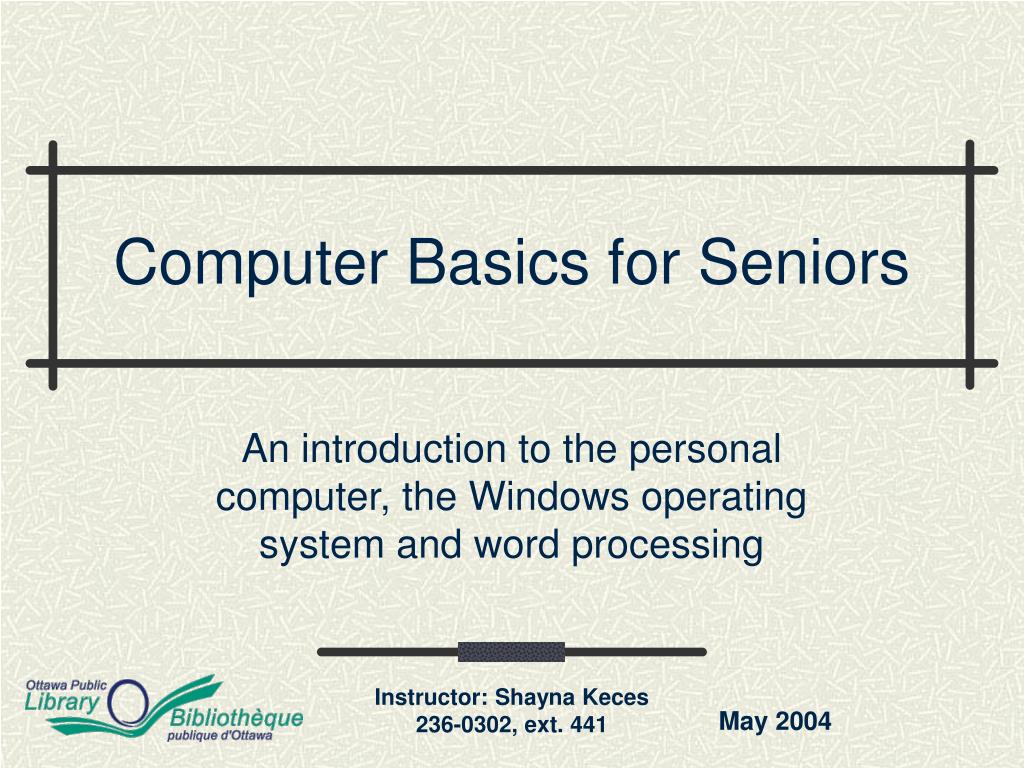 Computer Basics for Seniors

An introduction to the personal computer, the Windows operating system and word processing

Ottawa Public Library Bibliothèque publique d'Ottawa

Instructor: Shayna Keces
236-0302, ext. 441

May 2004